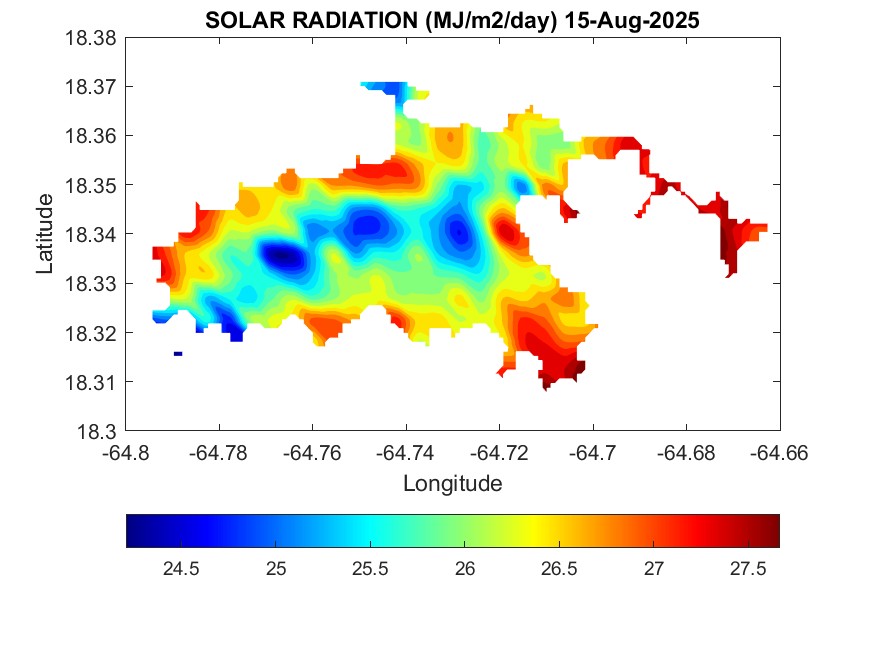 SOLAR RADIATION (MJ/m2/day) 15-Aug-2025

18.38
18.37
18.36
18.35
18.34
18.33
18.32
18.31
18.3

Latitude

-64.8 -64.78 -64.76 -64.74 -64.72 -64.7 -64.68 -64.66

Longitude

24.5 25 25.5 26 26.5 27 27.5